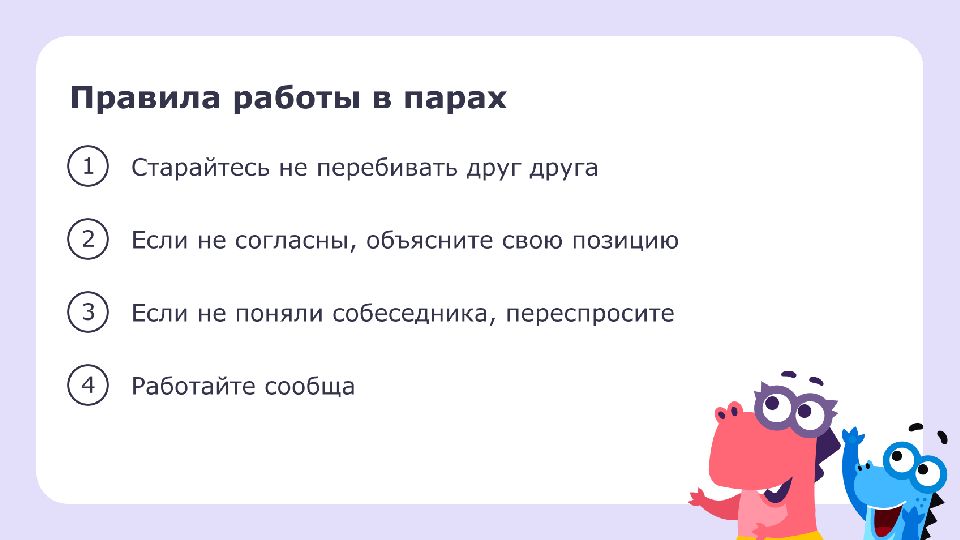 Правила работы в парах

1 Старайтесь не перебивать друг друга

2 Если не согласны, объясните свою позицию

3 Если не поняли собеседника, переспросите

4 Работайте сообща